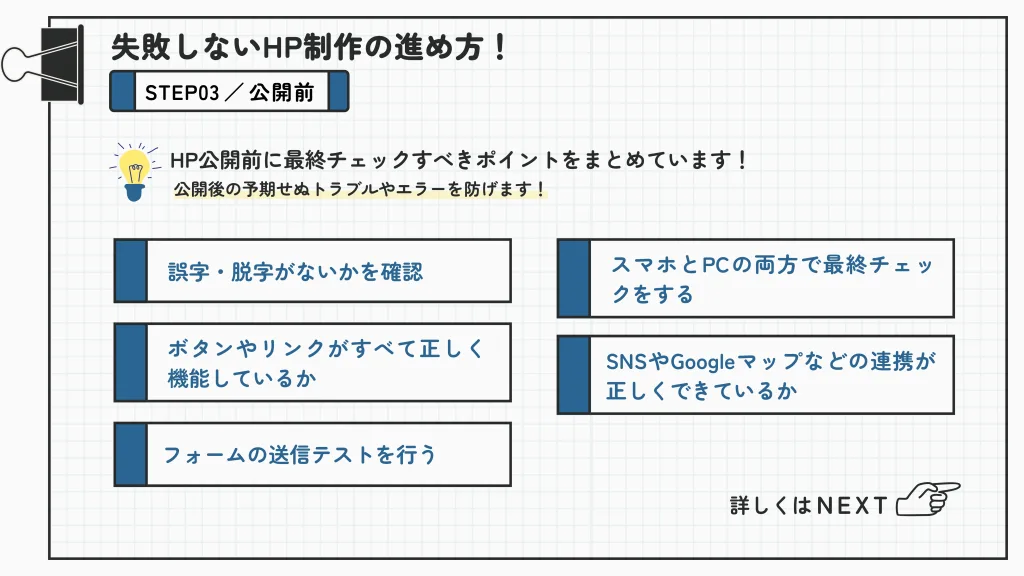 失敗しないHP制作の進め方！

STEP03／公開前

HP公開前に最終チェックすべきポイントをまとめています！
公開後の予期せぬトラブルやエラーを防げます！

誤字・脱字がないかを確認

ボタンやリンクがすべて正しく機能しているか

フォームの送信テストを行う

スマホとPCの両方で最終チェックをする

SNSやGoogleマップなどの連携が正しくできているか

詳しくはNEXT